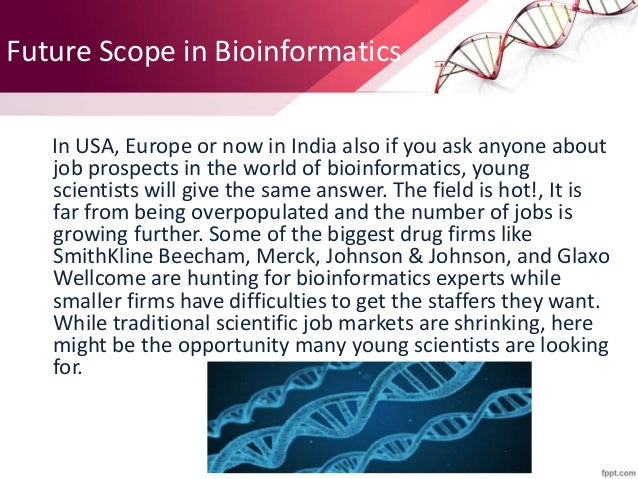 Future Scope in Bioinformatics

In USA, Europe or now in India also if you ask anyone about job prospects in the world of bioinformatics, young scientists will give the same answer. The field is hot!, It is far from being overpopulated and the number of jobs is growing further. Some of the biggest drug firms like SmithKline Beecham, Merck, Johnson & Johnson, and Glaxo Wellcome are hunting for bioinformatics experts while smaller firms have difficulties to get the staffers they want. While traditional scientific job markets are shrinking, here might be the opportunity many young scientists are looking for.

fppt.com